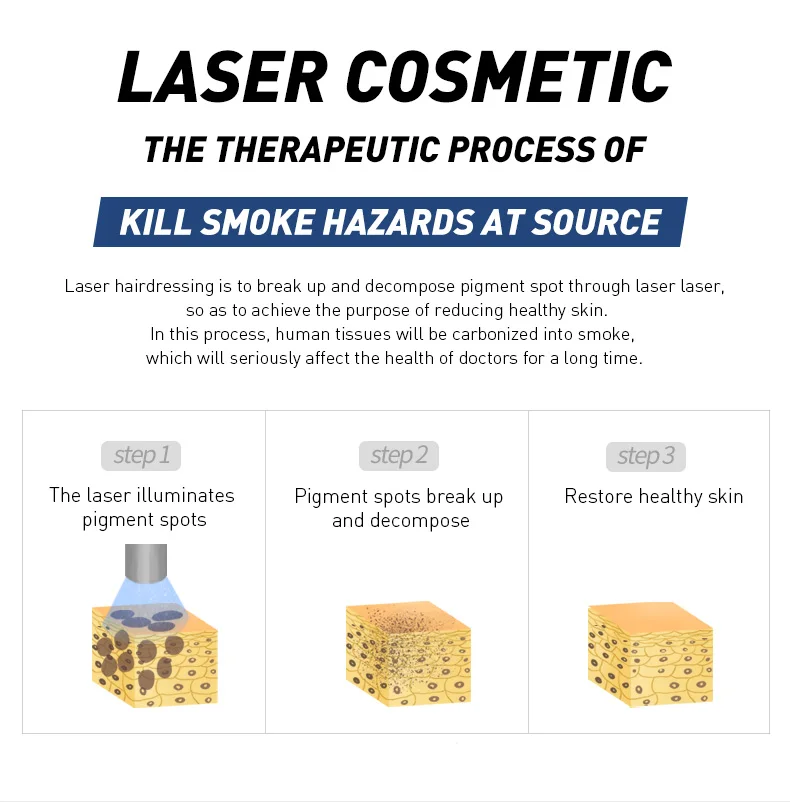 LASER COSMETIC

THE THERAPEUTIC PROCESS OF

KILL SMOKE HAZARDS AT SOURCE

Laser hairdressing is to break up and decompose pigment spot through laser laser, so as to achieve the purpose of reducing healthy skin. In this process, human tissues will be carbonized into smoke, which will seriously affect the health of doctors for a long time.

step 1
The laser illuminates pigment spots

step 2
Pigment spots break up and decompose

step 3
Restore healthy skin